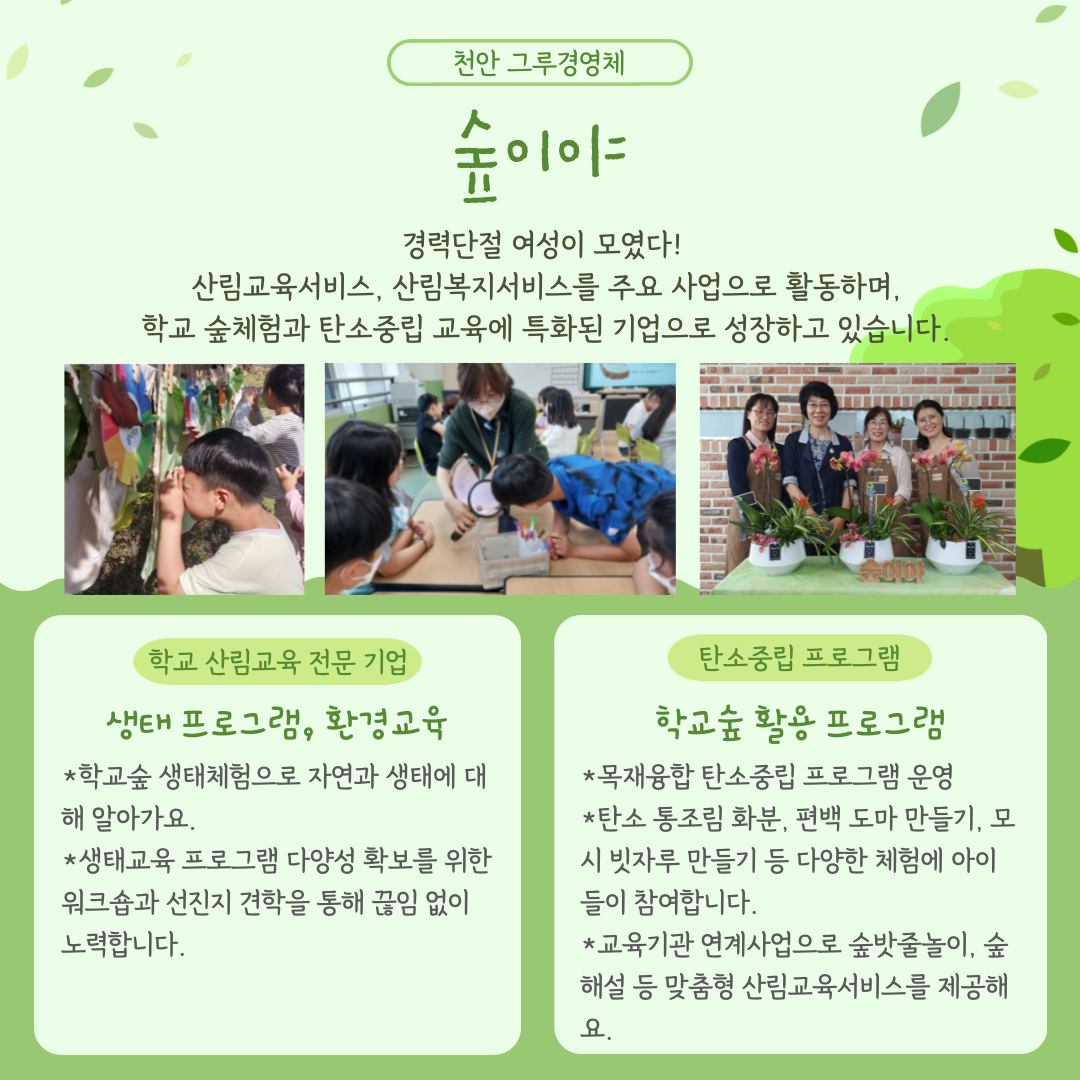 천안 그루경영체

숲이야

경력단절 여성이 모였다!
산림교육서비스, 산림복지서비스를 주요 사업으로 활동하며,
학교 숲체험과 탄소중립 교육에 특화된 기업으로 성장하고 있습니다.

숲이야

학교 산림교육 전문 기업

생태 프로그램, 환경교육

*학교숲 생태체험으로 자연과 생태에 대해 알아가요.
*생태교육 프로그램 다양성 확보를 위한 워크숍과 선진지 견학을 통해 끊임 없이 노력합니다.

탄소중립 프로그램

학교숲 활용 프로그램

*목재융합 탄소중립 프로그램 운영
*탄소 통조림 화분, 편백 도마 만들기, 모시 빗자루 만들기 등 다양한 체험에 아이들이 참여합니다.
*교육기관 연계사업으로 숲밧줄놀이, 숲해설 등 맞춤형 산림교육서비스를 제공해요.